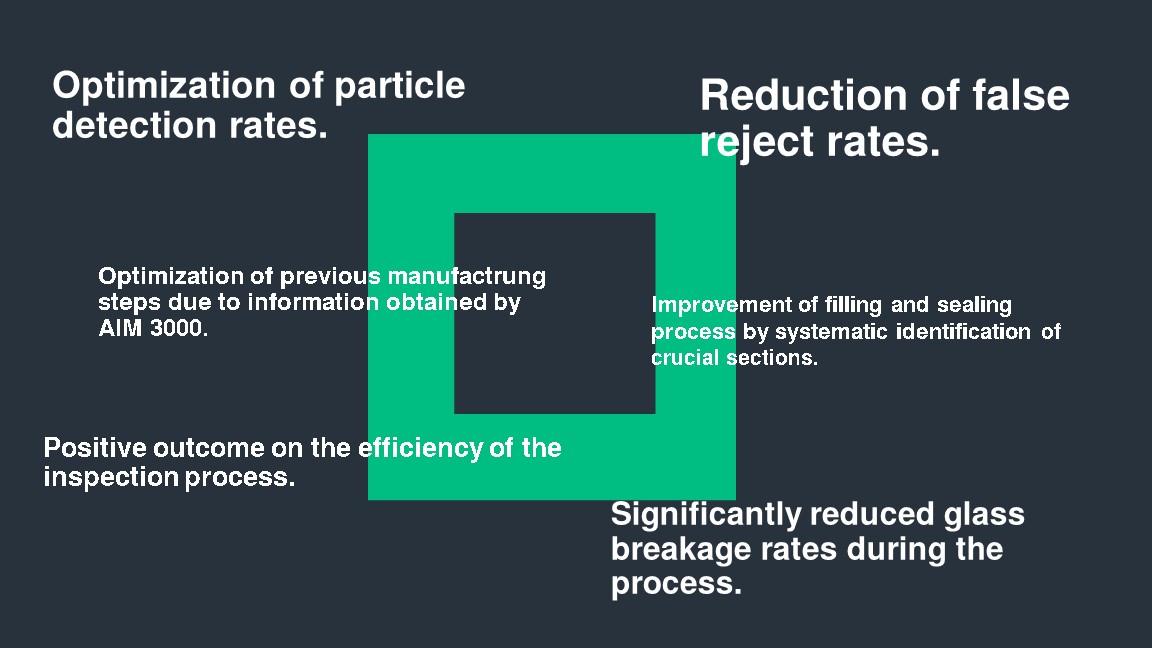 Optimization of particle detection rates.

Reduction of false reject rates.

Optimization of previous manufactrung steps due to information obtained by AIM 3000.

Improvement of filling and sealing process by systematic identification of crucial sections.

Positive outcome on the efficiency of the inspection process.

Significantly reduced glass breakage rates during the process.